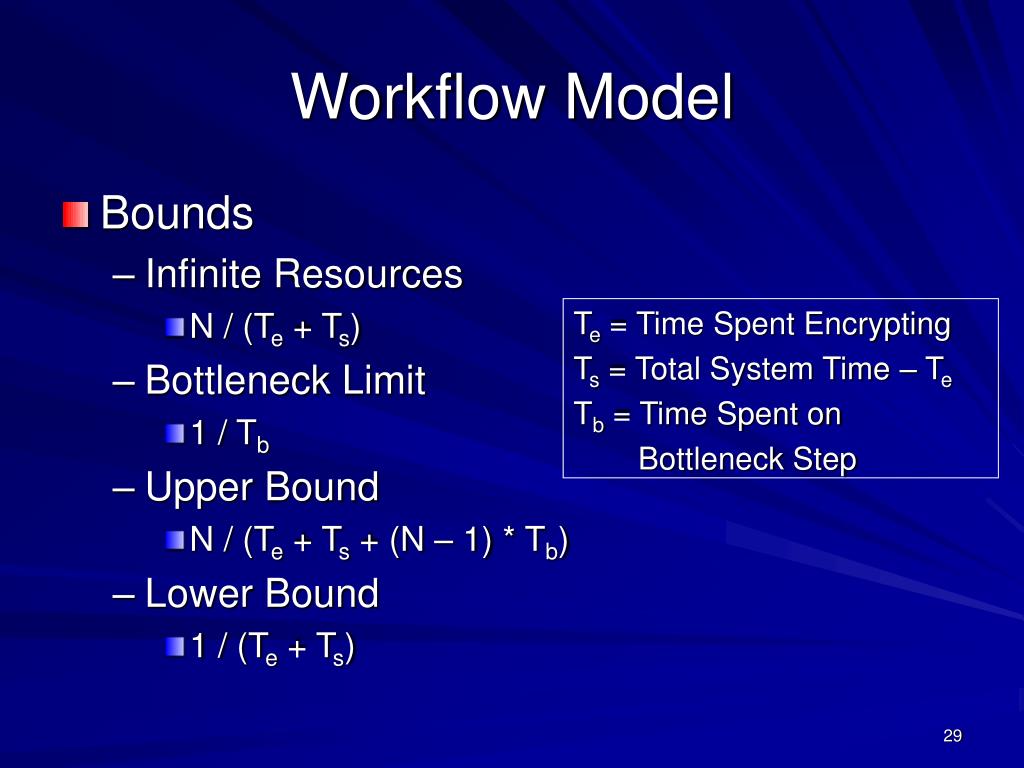 Workflow Model

Bounds

– Infinite Resources

$N / (T_e + T_s)$

– Bottleneck Limit

$1 / T_b$

– Upper Bound

$N / (T_e + T_s + (N – 1) * T_b)$

– Lower Bound

$1 / (T_e + T_s)$

$T_e$ = Time Spent Encrypting
$T_s$ = Total System Time – $T_e$
$T_b$ = Time Spent on Bottleneck Step

29